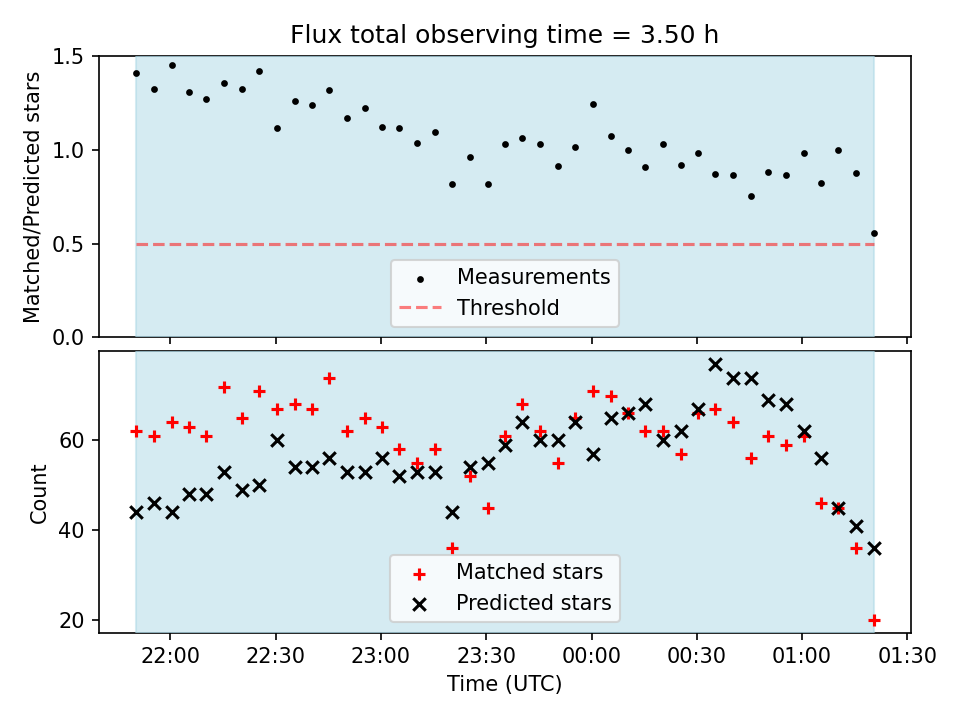 Flux total observing time = 3.50 h

Matched/Predicted stars

1.5
1.0
0.5
0.0

Measurements
Threshold

Count

60
40
20

Matched stars
Predicted stars

22:00 22:30 23:00 23:30 00:00 00:30 01:00 01:30

Time (UTC)